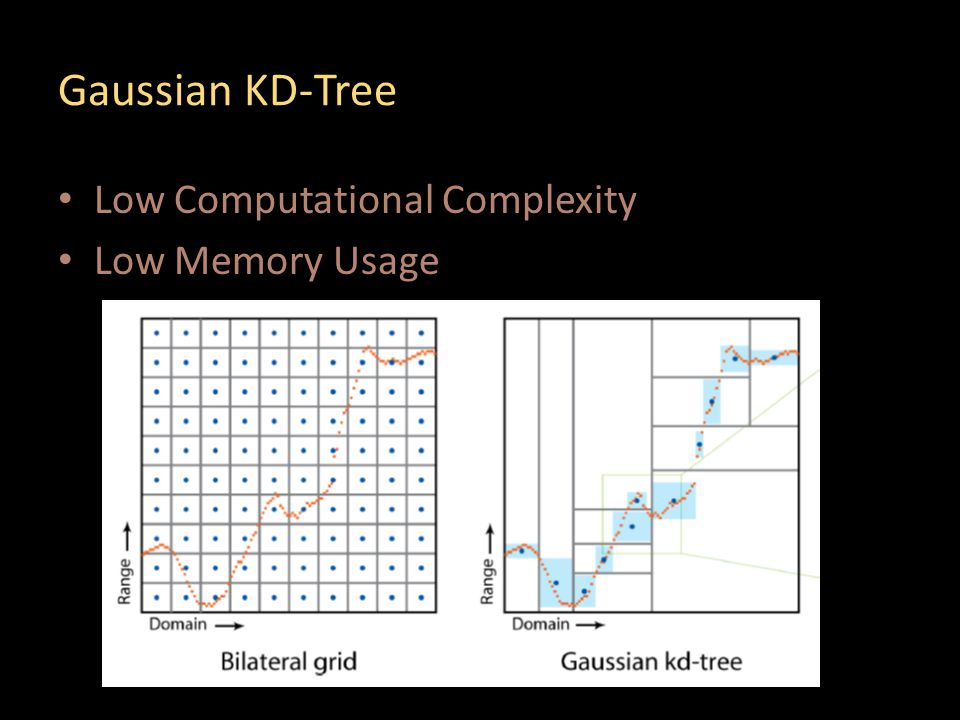 Gaussian KD-Tree

• Low Computational Complexity
• Low Memory Usage

Range →
Domain →
Bilateral grid

Range →
Domain →
Gaussian kd-tree